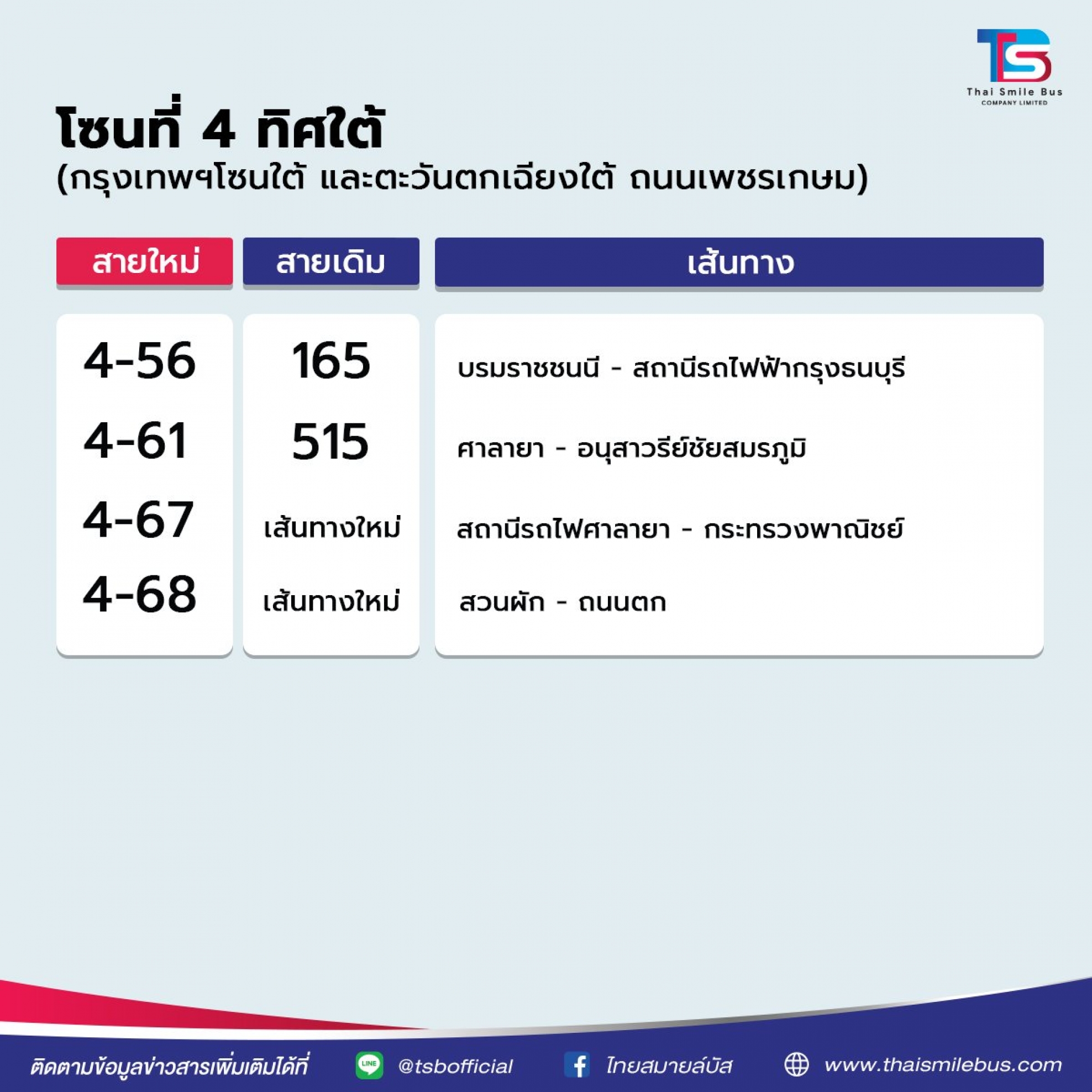 TS
Thai Smile Bus
COMPANY LIMITED

โซนที่ 4 ทิศใต้
(กรุงเทพฯโซนใต้ และตะวันตกเฉียงใต้ ถนนเพชรเกษม)

| สายใหม่ | สายเดิม | เส้นทาง |
|---|---|---|
| 4-56 | 165 | บรมราชชนนี - สถานีรถไฟฟ้ากรุงธนบุรี |
| 4-61 | 515 | ศาลายา - อนุสาวรีย์ชัยสมรภูมิ |
| 4-67 | เส้นทางใหม่ | สถานีรถไฟศาลายา - กระทรวงพาณิชย์ |
| 4-68 | เส้นทางใหม่ | สวนผัก - ถนนตก |

ติดตามข้อมูลข่าวสารเพิ่มเติมได้ที่ LINE @tsbofficial ไทยสมายล์บัส www.thaismilebus.com